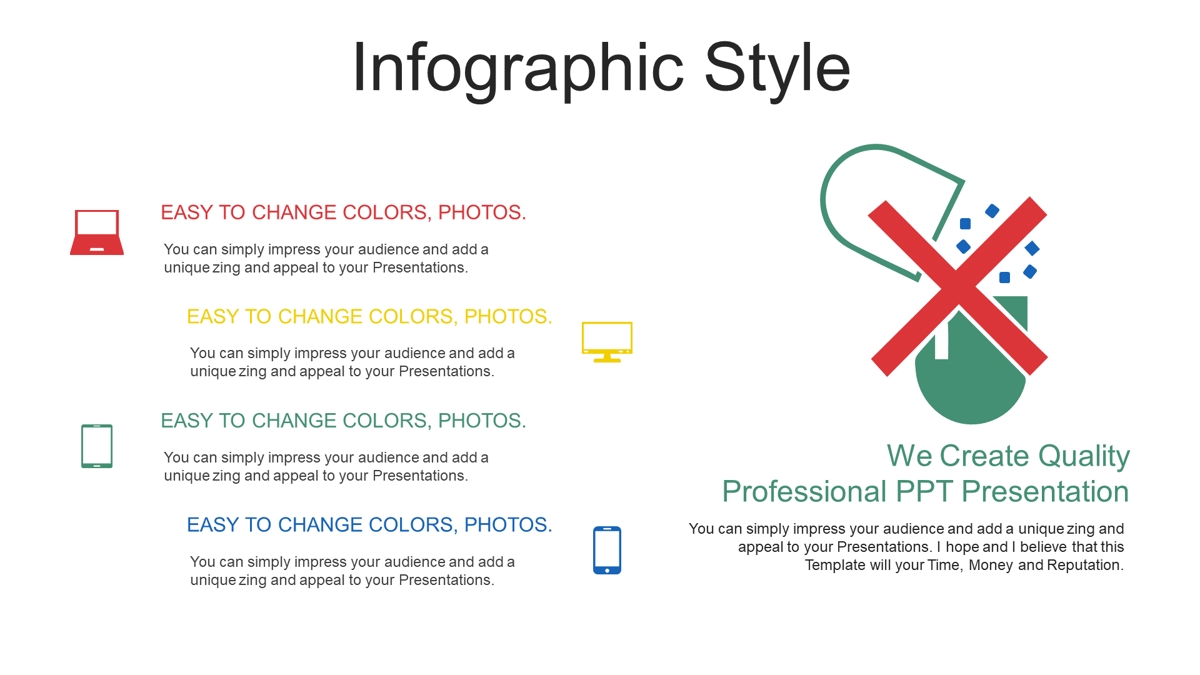 Infographic Style

EASY TO CHANGE COLORS, PHOTOS.

You can simply impress your audience and add a unique zing and appeal to your Presentations.

EASY TO CHANGE COLORS, PHOTOS.

You can simply impress your audience and add a unique zing and appeal to your Presentations.

EASY TO CHANGE COLORS, PHOTOS.

You can simply impress your audience and add a unique zing and appeal to your Presentations.

EASY TO CHANGE COLORS, PHOTOS.

You can simply impress your audience and add a unique zing and appeal to your Presentations.

We Create Quality Professional PPT Presentation

You can simply impress your audience and add a unique zing and appeal to your Presentations. I hope and I believe that this Template will your Time, Money and Reputation.